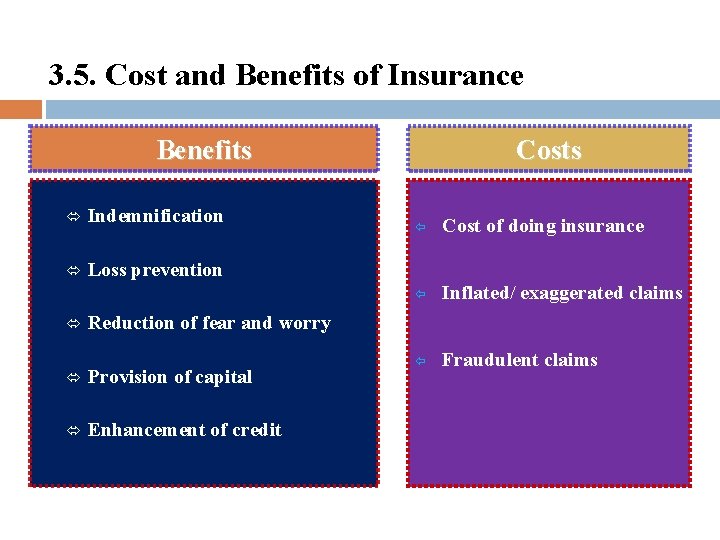 3.5. Cost and Benefits of Insurance

Benefits

⇔ Indemnification

⇔ Loss prevention

⇔ Reduction of fear and worry

⇔ Provision of capital

⇔ Enhancement of credit

Costs

⇦ Cost of doing insurance

⇦ Inflated/ exaggerated claims

⇦ Fraudulent claims